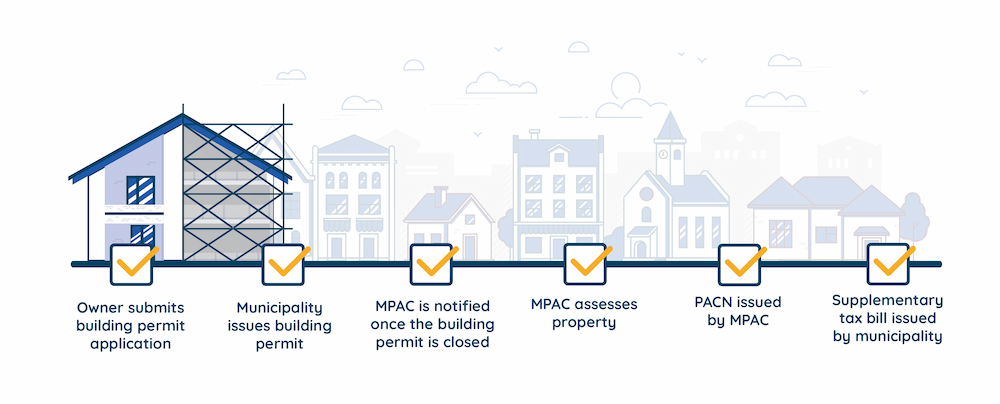 Owner submits building permit application

Municipality issues building permit

MPAC is notified once the building permit is closed

MPAC assesses property

PACN issued by MPAC

Supplementary tax bill issued by municipality